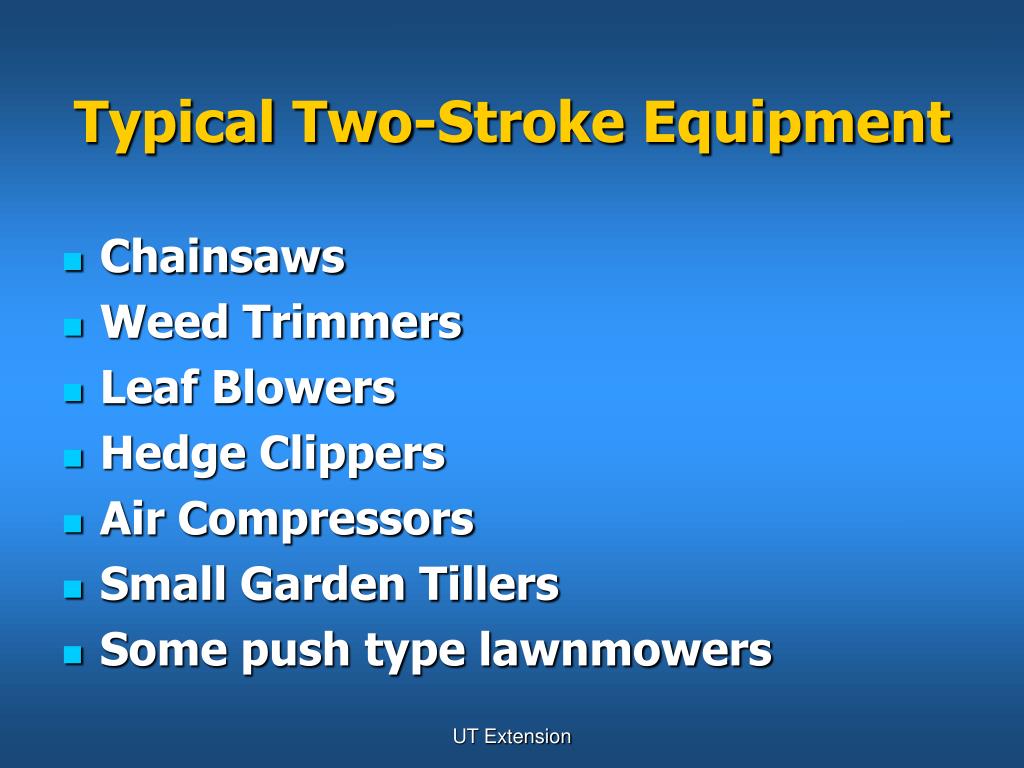 Typical Two-Stroke Equipment

- Chainsaws
- Weed Trimmers
- Leaf Blowers
- Hedge Clippers
- Air Compressors
- Small Garden Tillers
- Some push type lawnmowers

UT Extension